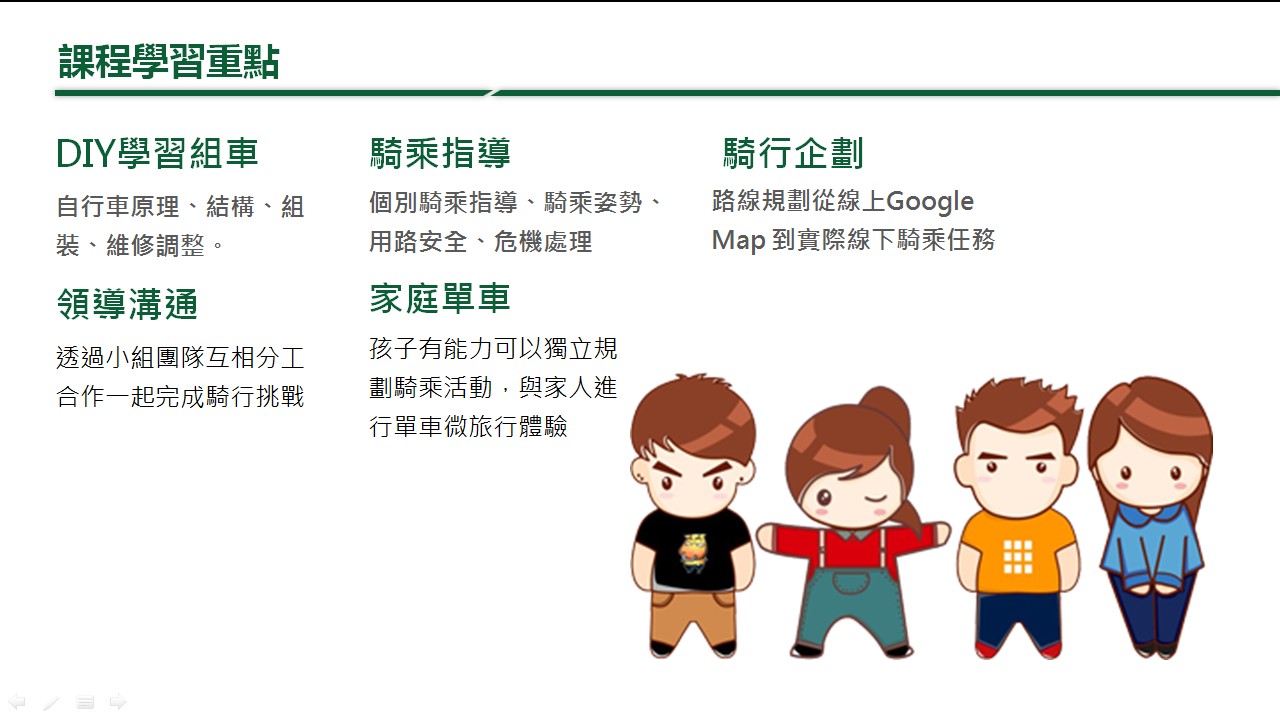 課程學習重點

DIY學習組車

自行車原理、結構、組裝、維修調整。

領導溝通

透過小組團隊互相分工合作一起完成騎行挑戰

騎乘指導

個別騎乘指導、騎乘姿勢、用路安全、危機處理

家庭單車

孩子有能力可以獨立規劃騎乘活動，與家人進行單車微旅行體驗

騎行企劃

路線規劃從線上Google Map 到實際線下騎乘任務